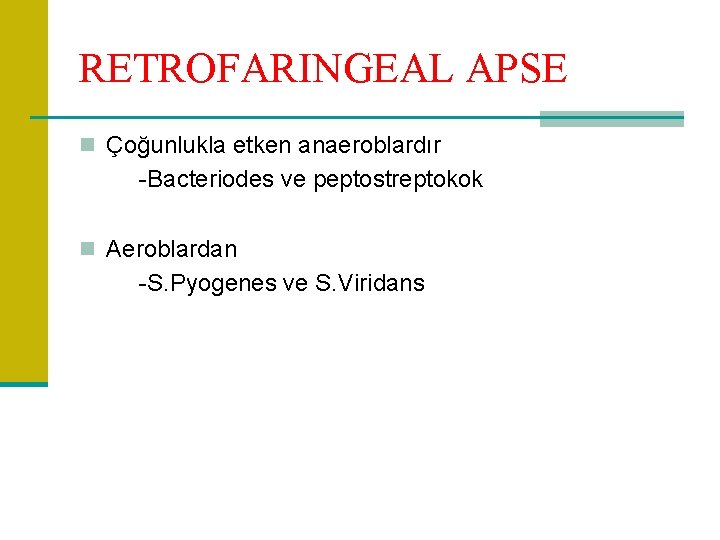 RETROFARINGEAL APSE

Çoğunlukla etken anaeroblardır
-Bacteriodes ve peptostreptokok

Aeroblardan
-S.Pyogenes ve S.Viridans